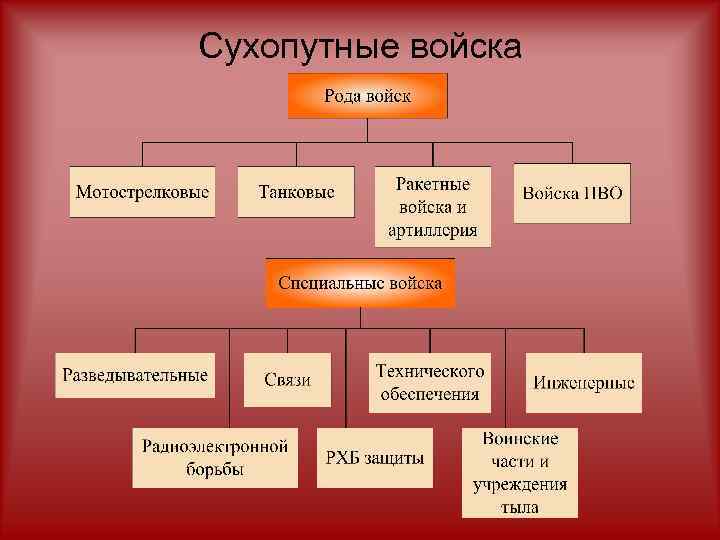 Сухопутные войска

Рода войск

Мотострелковые

Танковые

Ракетные войска и артиллерия

Войска ПВО

Специальные войска

Разведывательные

Связи

Технического обеспечения

Инженерные

Радиоэлектронной борьбы

РХБ защиты

Воинские части и учреждения тыла